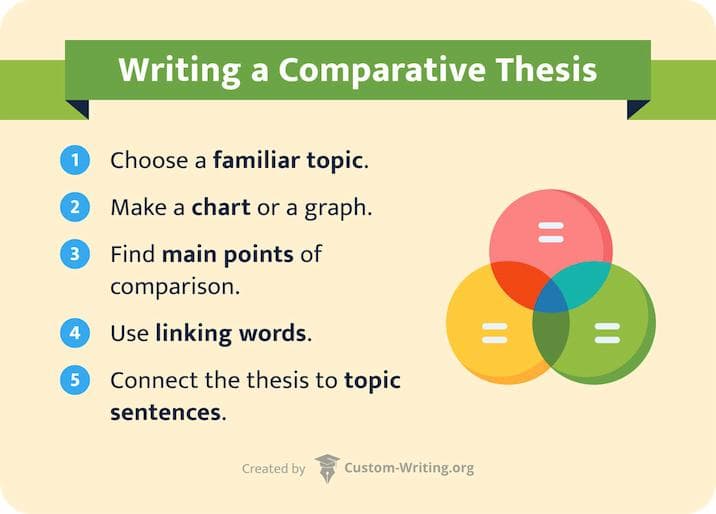 Writing a Comparative Thesis

1 Choose a familiar topic.

2 Make a chart or a graph.

3 Find main points of comparison.

4 Use linking words.

5 Connect the thesis to topic sentences.

Created by Custom-Writing.org